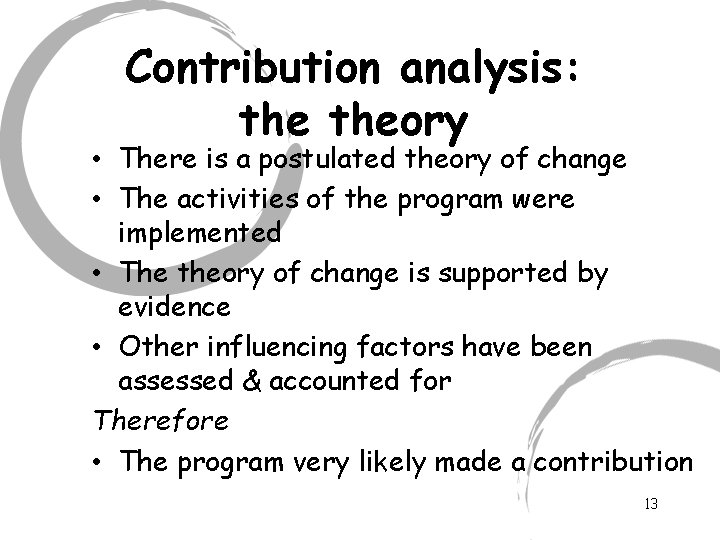 Contribution analysis: the theory

• There is a postulated theory of change
• The activities of the program were implemented
• The theory of change is supported by evidence
• Other influencing factors have been assessed & accounted for

Therefore

• The program very likely made a contribution

13